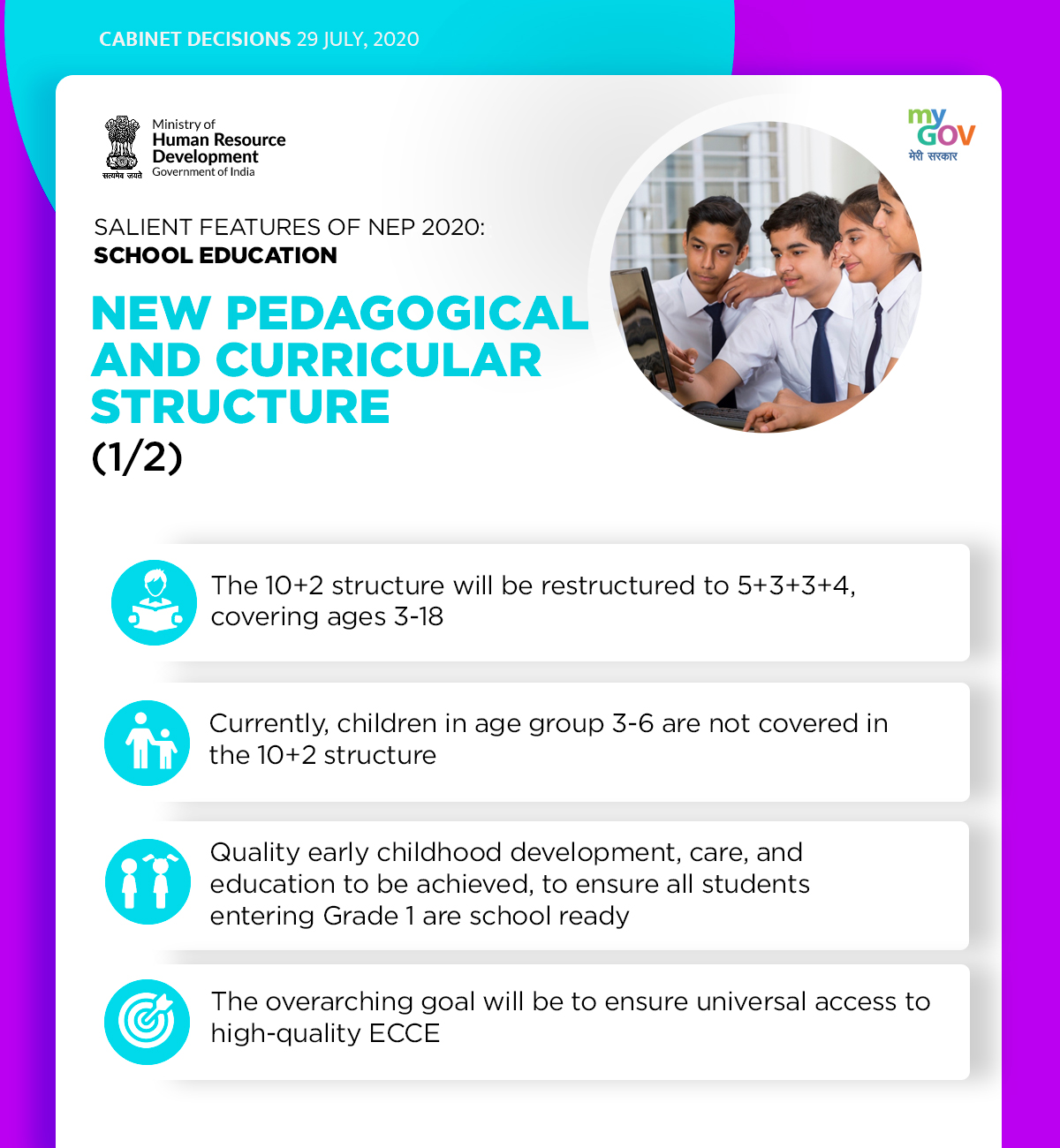 CABINET DECISIONS 29 JULY, 2020

सत्यमेव जयते
Ministry of
Human Resource Development
Government of India

my GOV
मेरी सरकार

SALIENT FEATURES OF NEP 2020:
SCHOOL EDUCATION

NEW PEDAGOGICAL AND CURRICULAR STRUCTURE
(1/2)

The 10+2 structure will be restructured to 5+3+3+4, covering ages 3-18

Currently, children in age group 3-6 are not covered in the 10+2 structure

Quality early childhood development, care, and education to be achieved, to ensure all students entering Grade 1 are school ready

The overarching goal will be to ensure universal access to high-quality ECCE